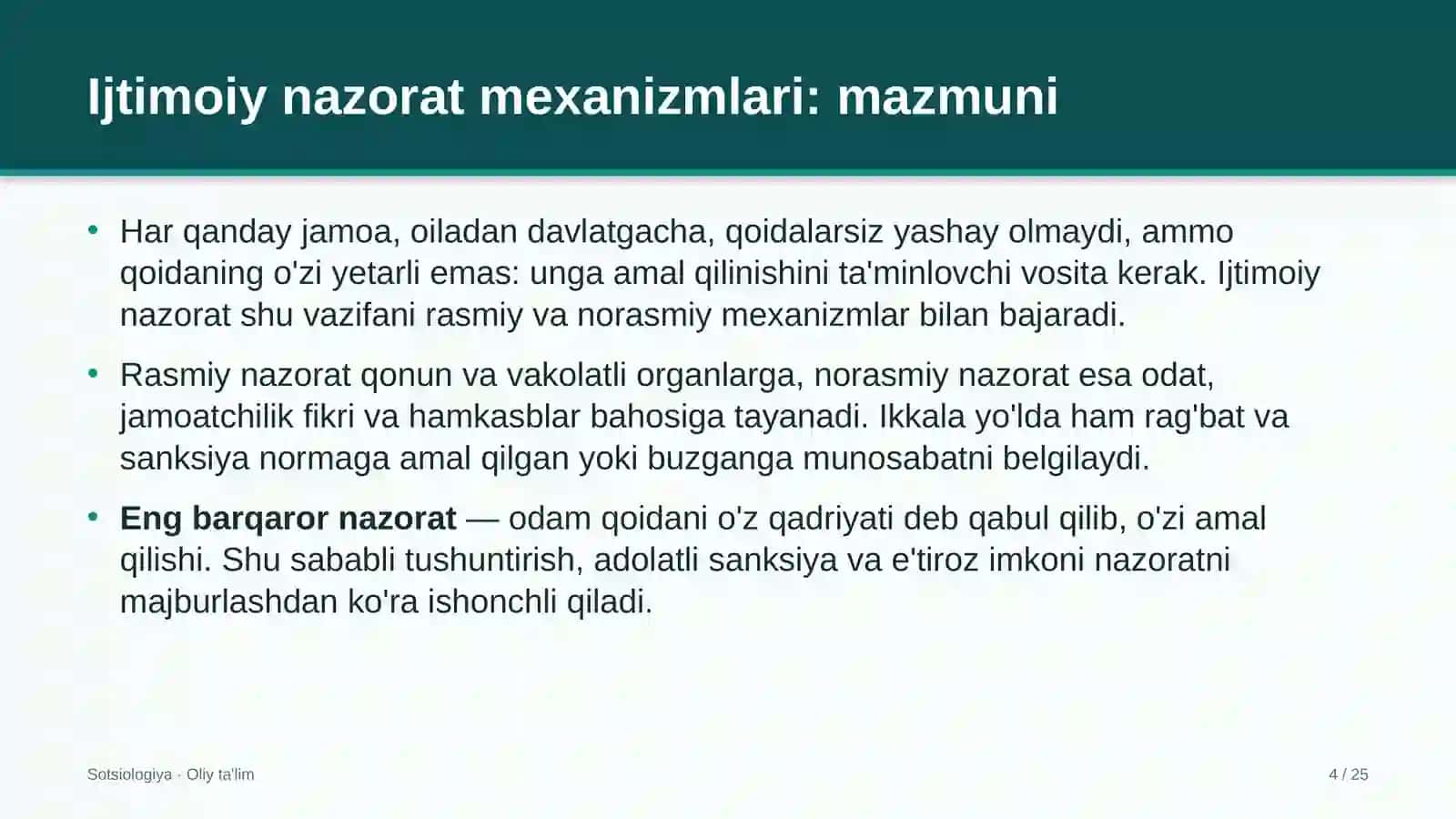 Ijtimoiy nazorat mexanizmlari: mazmuni

• Har qanday jamoa, oiladan davlatgacha, qoidalarsiz yashay olmaydi, ammo qoidaning o'zi yetarli emas: unga amal qilinishini ta'minlovchi vosita kerak. Ijtimoiy nazorat shu vazifani rasmiy va norasmiy mexanizmlar bilan bajaradi.

• Rasmiy nazorat qonun va vakolatli organlarga, norasmiy nazorat esa odat, jamoatchilik fikri va hamkasblar bahosiga tayanadi. Ikkala yo'lda ham rag'bat va sanksiya normaga amal qilgan yoki buzganga munosabatni belgilaydi.

• Eng barqaror nazorat — odam qoidani o'z qadriyati deb qabul qilib, o'zi amal qilishi. Shu sababli tushuntirish, adolatli sanksiya va e'tiroz imkoni nazoratni majburlashdan ko'ra ishonchli qiladi.

Sotsiologiya · Oliy ta'lim

4 / 25